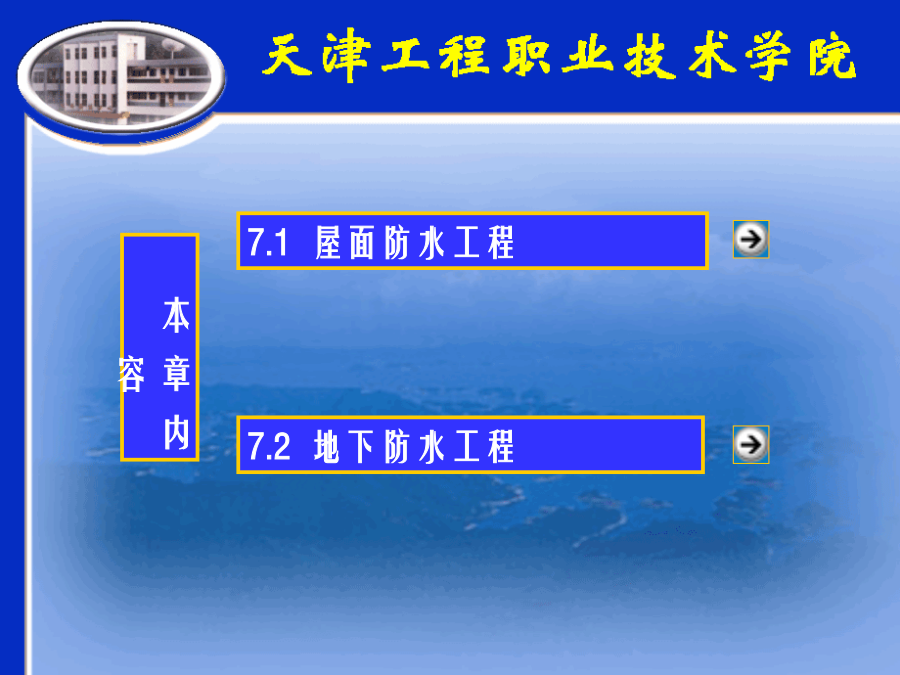 天津工程职业技术学院

本章内容

7.1 屋面防水工程

7.2 地下防水工程